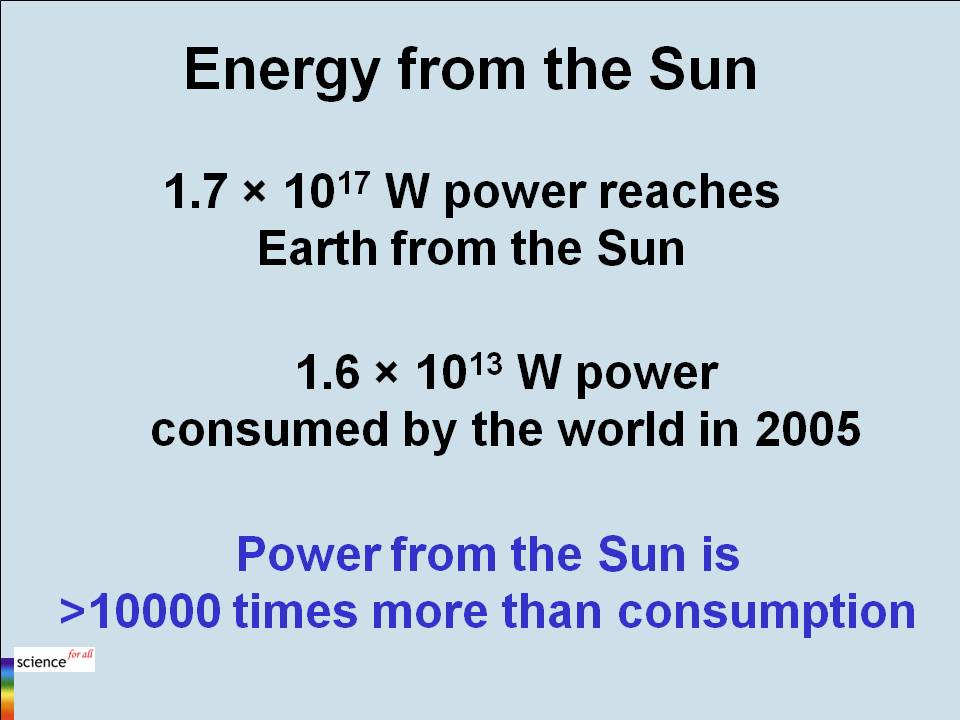 Energy from the Sun

$1.7 \times 10^{17}$ W power reaches Earth from the Sun

$1.6 \times 10^{13}$ W power consumed by the world in 2005

Power from the Sun is >10000 times more than consumption

science for all